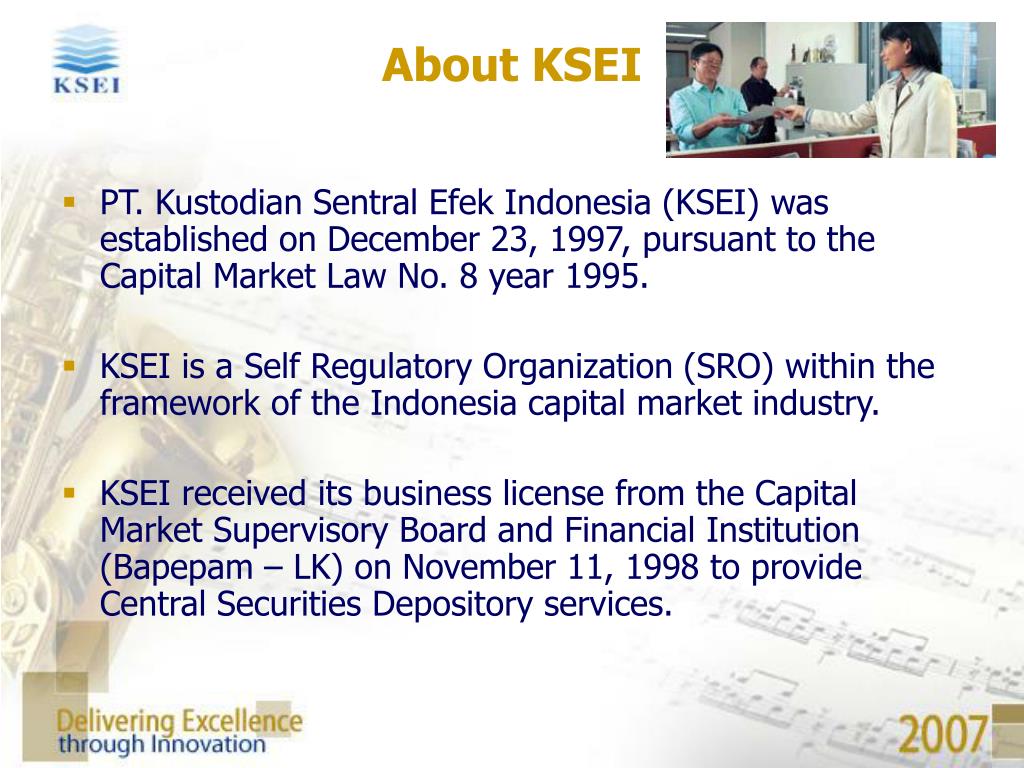 KSEI

About KSEI

- PT. Kustodian Sentral Efek Indonesia (KSEI) was established on December 23, 1997, pursuant to the Capital Market Law No. 8 year 1995.

- KSEI is a Self Regulatory Organization (SRO) within the framework of the Indonesia capital market industry.

- KSEI received its business license from the Capital Market Supervisory Board and Financial Institution (Bapepam – LK) on November 11, 1998 to provide Central Securities Depository services.

Delivering Excellence through Innovation

2007